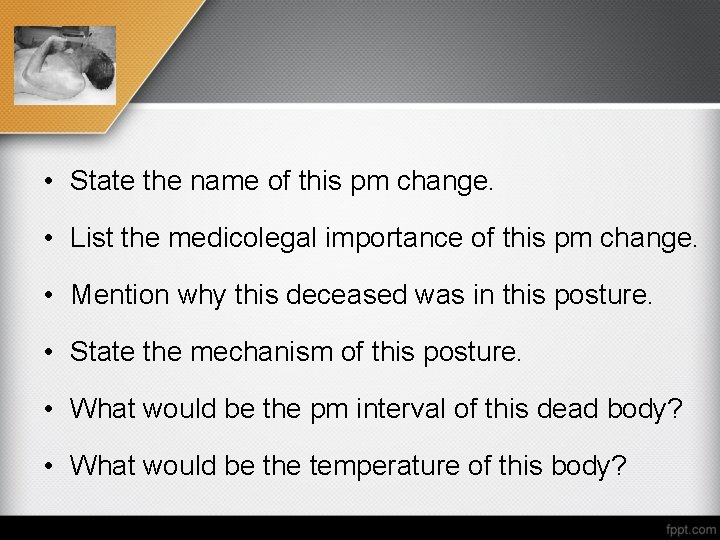 • State the name of this pm change.
• List the medicolegal importance of this pm change.
• Mention why this deceased was in this posture.
• State the mechanism of this posture.
• What would be the pm interval of this dead body?
• What would be the temperature of this body?

fppt.com